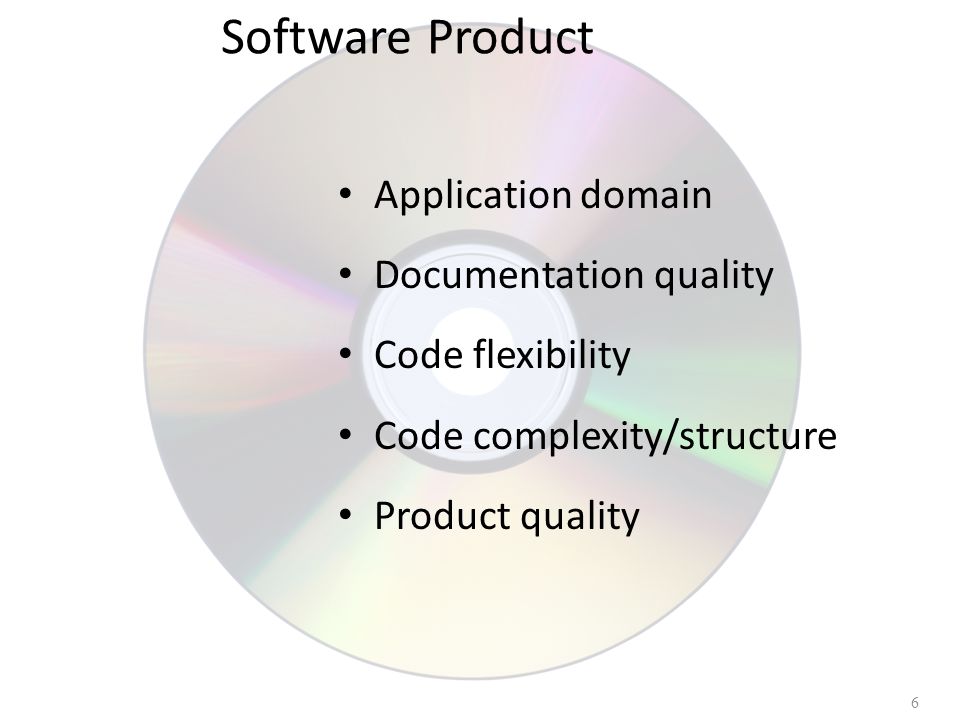 Software Product

• Application domain
• Documentation quality
• Code flexibility
• Code complexity/structure
• Product quality

6